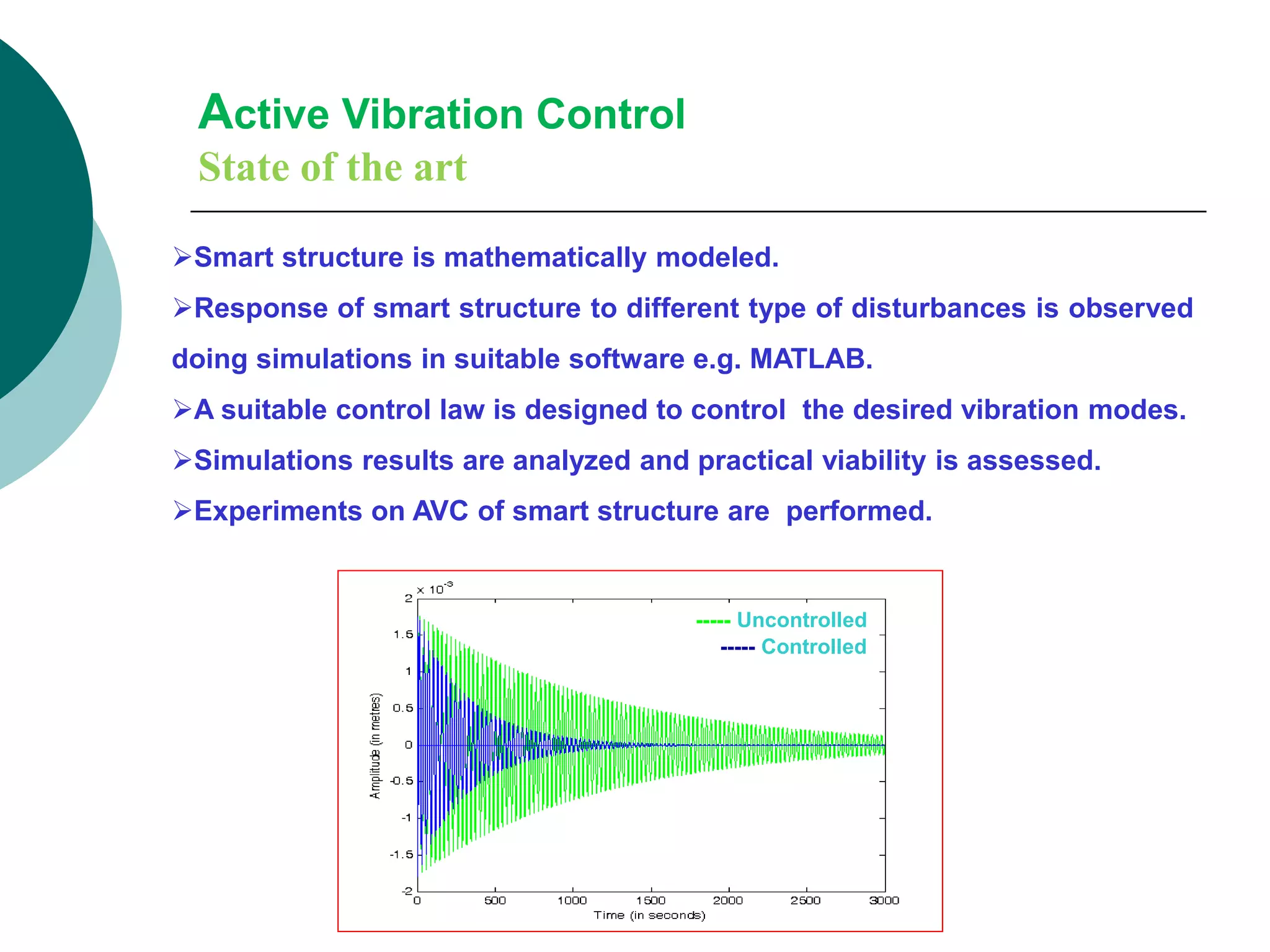 Active Vibration Control
State of the art

➢Smart structure is mathematically modeled.

➢Response of smart structure to different type of disturbances is observed doing simulations in suitable software e.g. MATLAB.

➢A suitable control law is designed to control the desired vibration modes.

➢Simulations results are analyzed and practical viability is assessed.

➢Experiments on AVC of smart structure are performed.

$\times 10^{-3}$
2
1.5
1
0.5
0
-0.5
-1
-1.5
-2
Amplitude (in metres)
----- Uncontrolled
----- Controlled
0 500 1000 1500 2000 2500 3000
Time (in seconds)